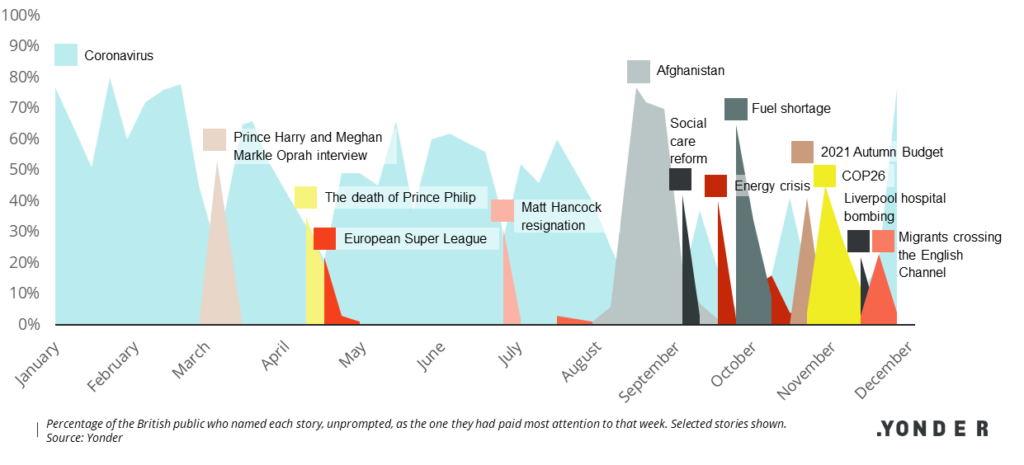 100%
90%
80%
70%
60%
50%
40%
30%
20%
10%
0%

Coronavirus
Prince Harry and Meghan Markle Oprah interview
The death of Prince Philip
European Super League
Matt Hancock resignation
Afghanistan
Social care reform
Energy crisis
Fuel shortage
2021 Autumn Budget
COP26
Liverpool hospital bombing
Migrants crossing the English Channel

January
February
March
April
May
June
July
August
September
October
November
December

Percentage of the British public who named each story, unprompted, as the one they had paid most attention to that week. Selected stories shown.
Source: Yonder

.YONDER